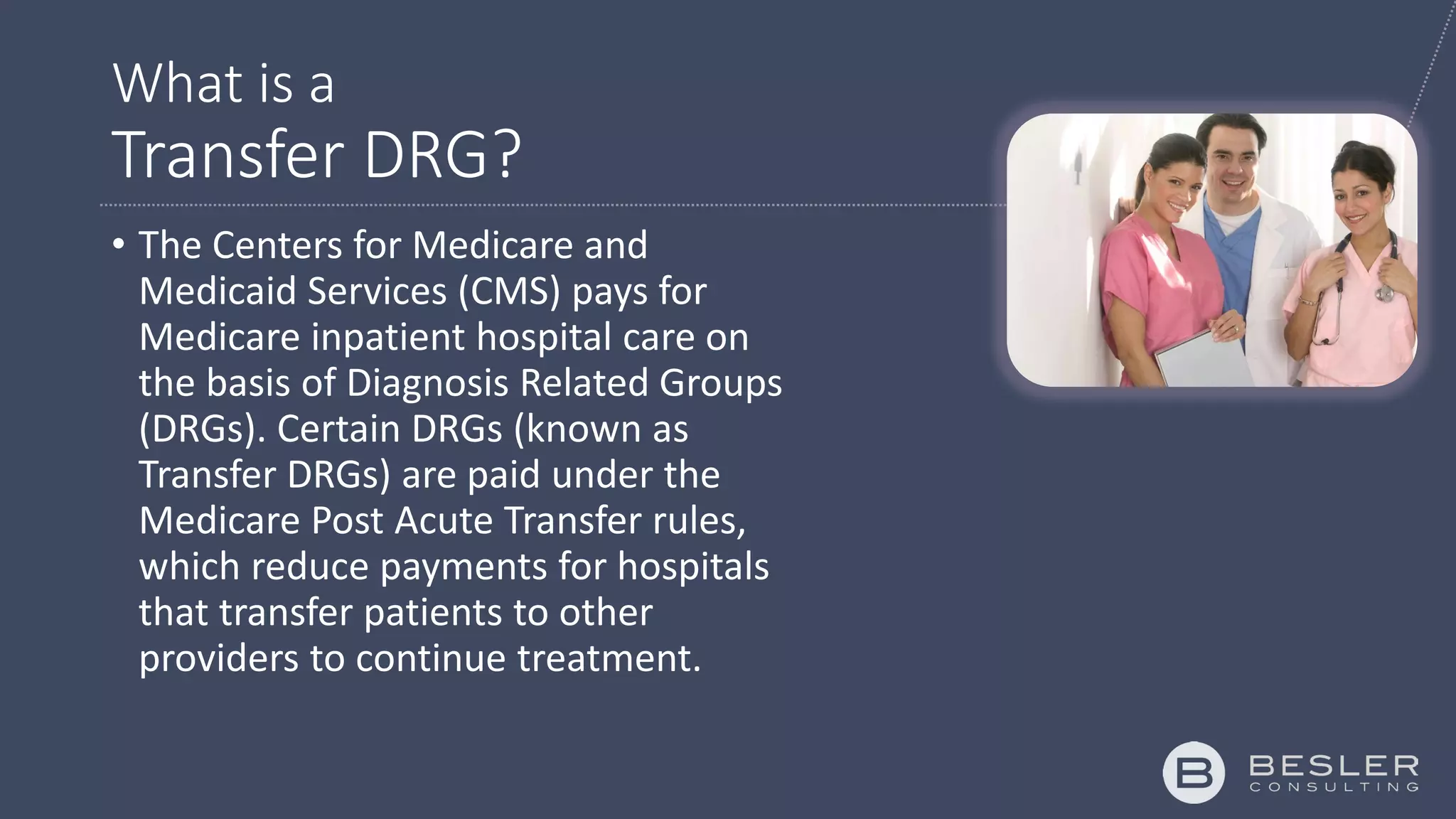 What is a
Transfer DRG?

• The Centers for Medicare and Medicaid Services (CMS) pays for Medicare inpatient hospital care on the basis of Diagnosis Related Groups (DRGs). Certain DRGs (known as Transfer DRGs) are paid under the Medicare Post Acute Transfer rules, which reduce payments for hospitals that transfer patients to other providers to continue treatment.

B BESLER CONSULTING